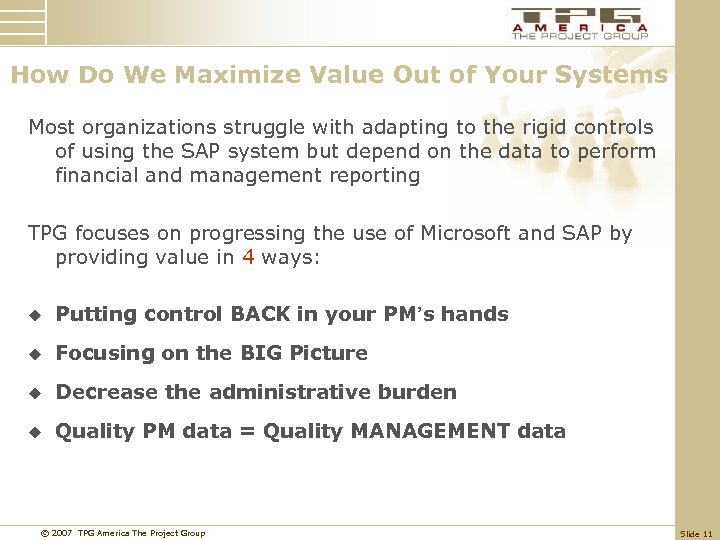 TPG
AMERICA
THE PROJECT GROUP

How Do We Maximize Value Out of Your Systems

Most organizations struggle with adapting to the rigid controls of using the SAP system but depend on the data to perform financial and management reporting

TPG focuses on progressing the use of Microsoft and SAP by providing value in 4 ways:

◆ Putting control BACK in your PM's hands
◆ Focusing on the BIG Picture
◆ Decrease the administrative burden
◆ Quality PM data = Quality MANAGEMENT data

© 2007 TPG America The Project Group

Slide 11